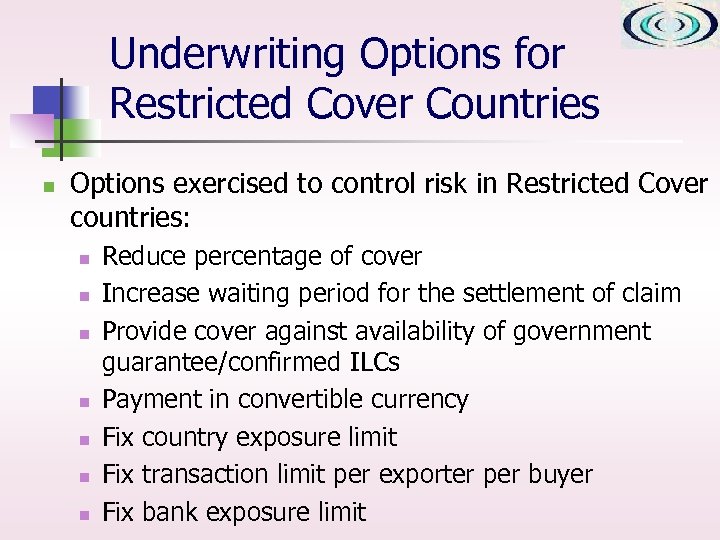 Underwriting Options for Restricted Cover Countries

Options exercised to control risk in Restricted Cover countries:

Reduce percentage of cover

Increase waiting period for the settlement of claim

Provide cover against availability of government guarantee/confirmed ILCs

Payment in convertible currency

Fix country exposure limit

Fix transaction limit per exporter per buyer

Fix bank exposure limit